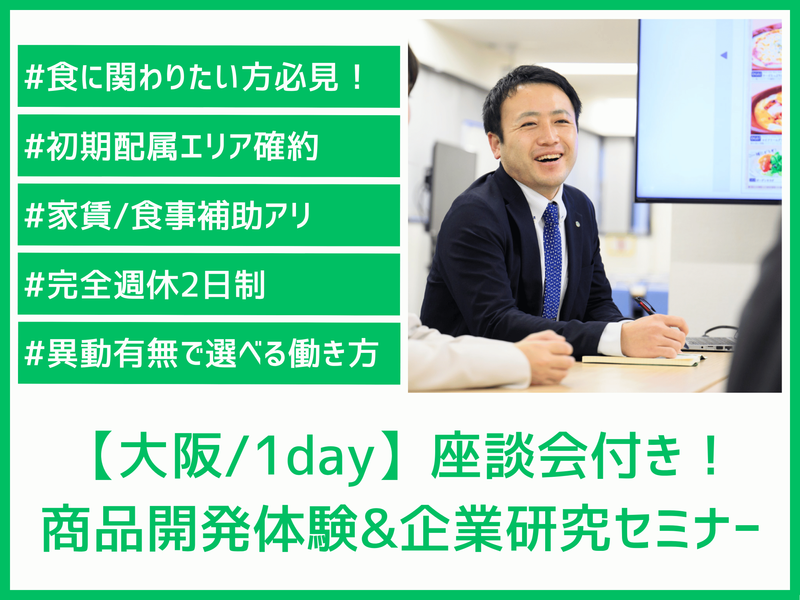 #食に関わりたい方必見！

#初期配属エリア確約

#家賃/食事補助アリ

#完全週休2日制

#異動有無で選べる働き方

【大阪/1day】座談会付き！
商品開発体験&企業研究セミナー